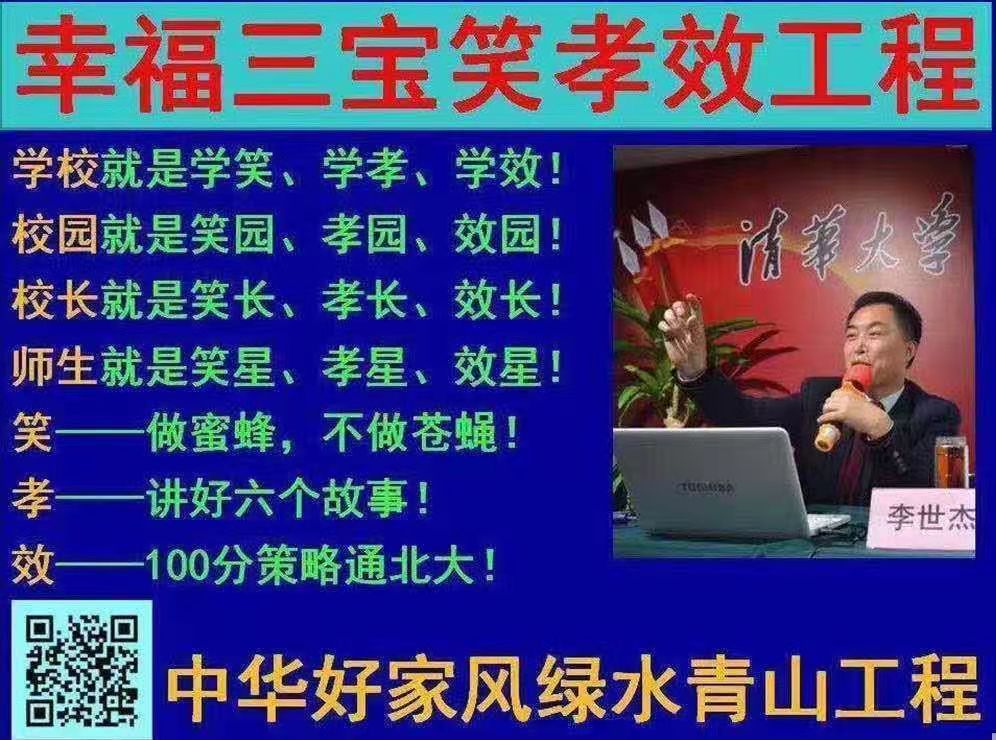 幸福三宝笑孝效工程

学校就是学笑、学孝、学效！
校园就是笑园、孝园、效园！
校长就是笑长、孝长、效长！
师生就是笑星、孝星、效星！
笑——做蜜蜂，不做苍蝇！
孝——讲好六个故事！
效——100分策略通北大！

清華大學

TOSHIBA

李世杰

中华好家风绿水青山工程